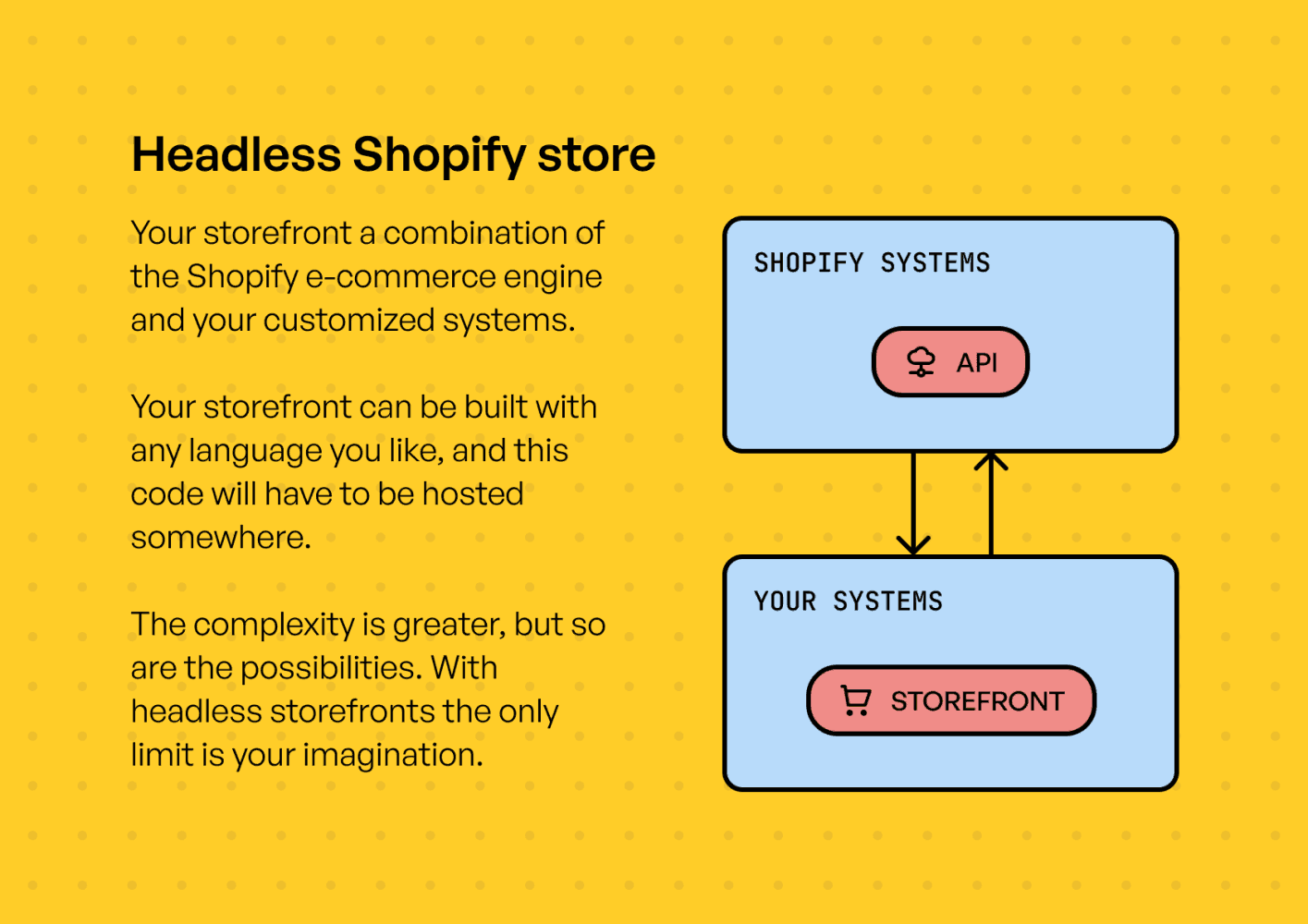 Headless Shopify store

Your storefront a combination of the Shopify e-commerce engine and your customized systems.

Your storefront can be built with any language you like, and this code will have to be hosted somewhere.

The complexity is greater, but so are the possibilities. With headless storefronts the only limit is your imagination.

SHOPIFY SYSTEMS

API

YOUR SYSTEMS

STOREFRONT